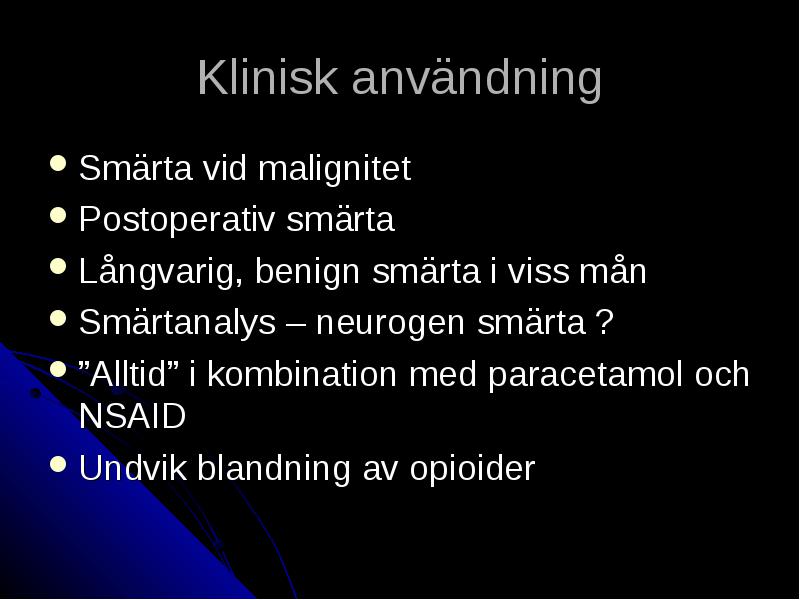 Klinisk användning

- Smärta vid malignitet
- Postoperativ smärta
- Långvarig, benign smärta i viss mån
- Smärtanalys – neurogen smärta ?
- ”Alltid” i kombination med paracetamol och NSAID
- Undvik blandning av opioider